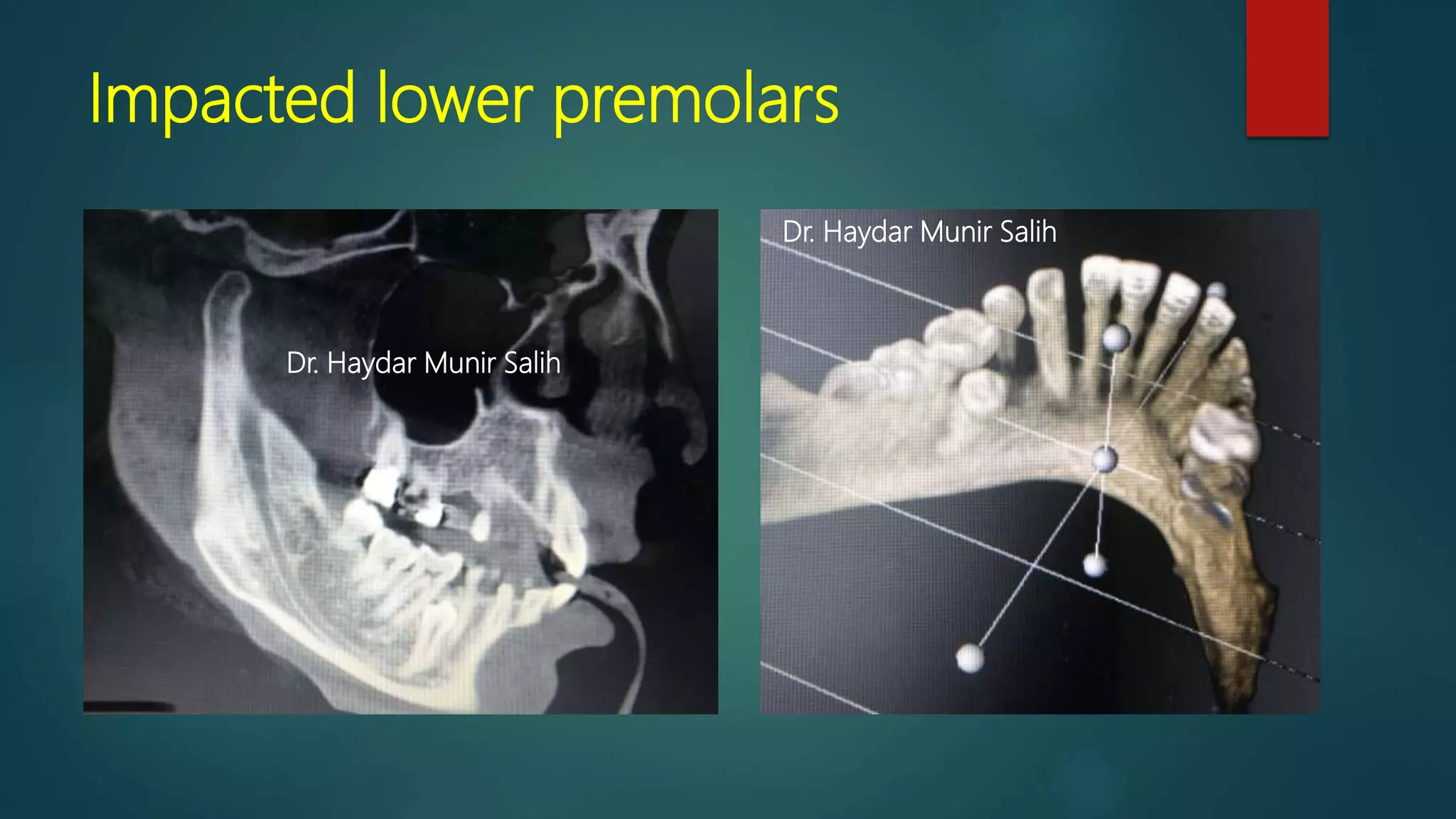 Impacted lower premolars

Dr. Haydar Munir Salih

Dr. Haydar Munir Salih